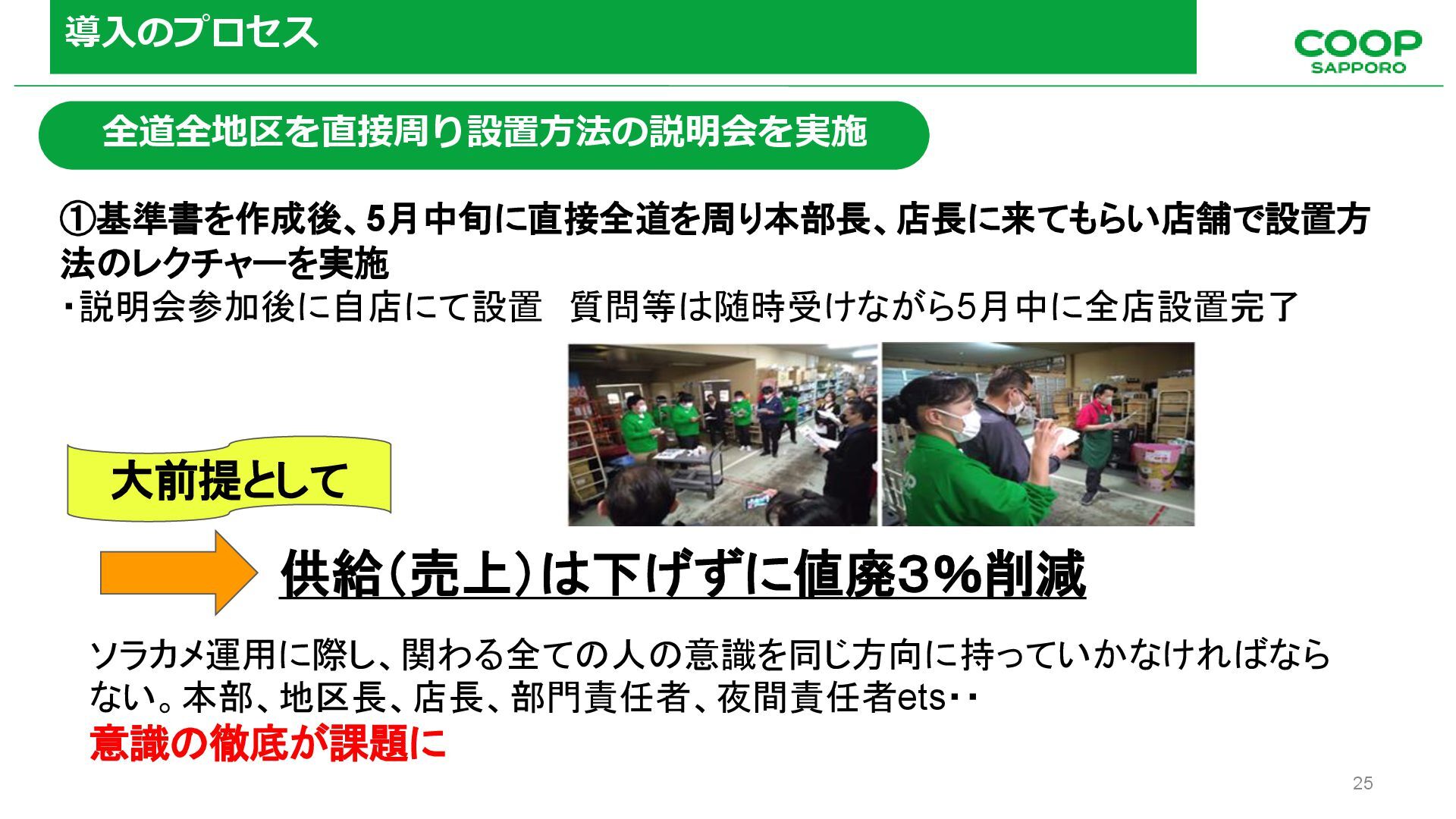 導入のプロセス

COOP
SAPPORO

全道全地区を直接周り設置方法の説明会を実施

①基準書を作成後、5月中旬に直接全道を周り本部長、店長に来てもらい店舗で設置方法のレクチャーを実施
・説明会参加後に自店にて設置　質問等は随時受けながら5月中に全店設置完了

大前提として

供給（売上）は下げずに値廃3%削減

ソラカメ運用に際し、関わる全ての人の意識を同じ方向に持っていかなければならない。本部、地区長、店長、部門責任者、夜間責任者ets・・
意識の徹底が課題に

25